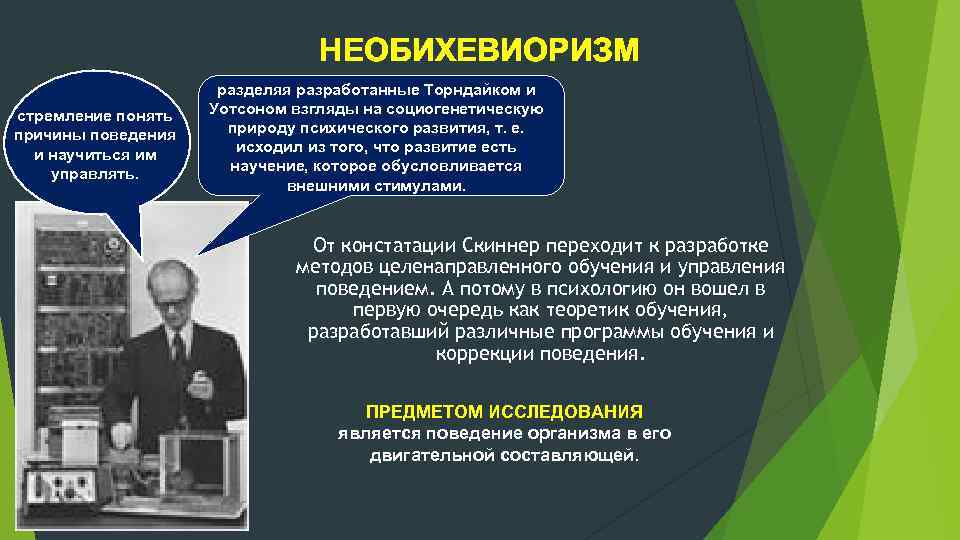 НЕОБИХЕВИОРИЗМ

стремление понять причины поведения и научиться им управлять.

разделяя разработанные Торндайком и Уотсоном взгляды на социогенетическую природу психического развития, т. е. исходил из того, что развитие есть научение, которое обусловливается внешними стимулами.

От констатации Скиннер переходит к разработке методов целенаправленного обучения и управления поведением. А потому в психологию он вошел в первую очередь как теоретик обучения, разработавший различные программы обучения и коррекции поведения.

ПРЕДМЕТОМ ИССЛЕДОВАНИЯ является поведение организма в его двигательной составляющей.